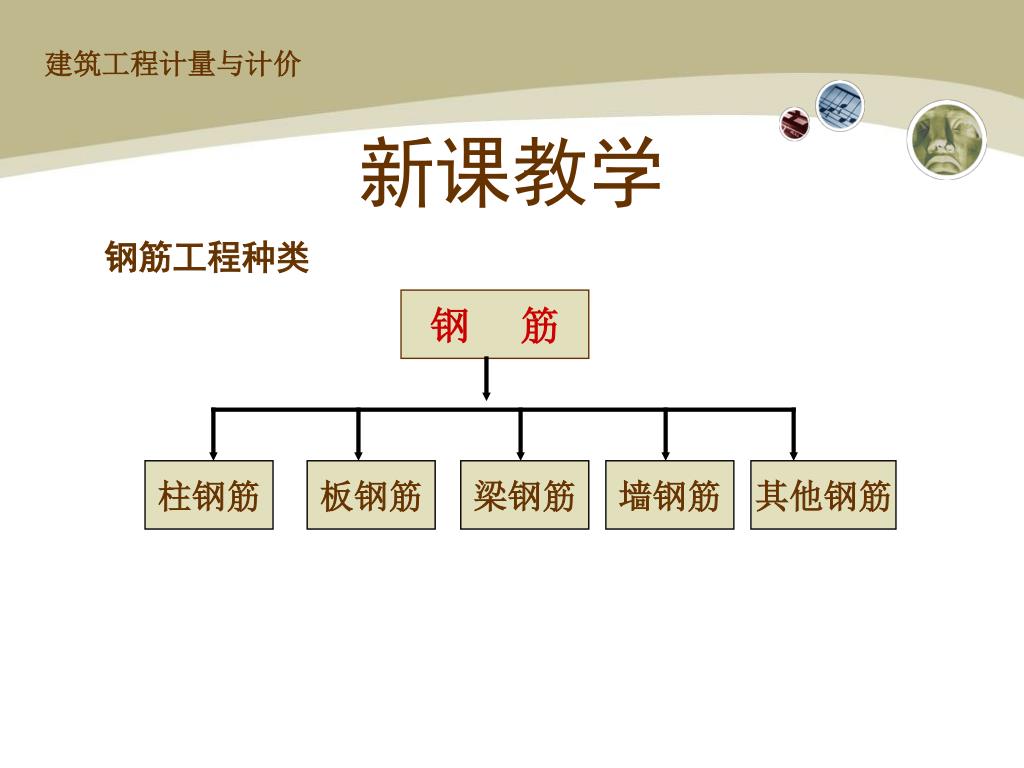 建筑工程计量与计价

新课教学

钢筋工程种类

钢　筋

柱钢筋

板钢筋

梁钢筋

墙钢筋

其他钢筋